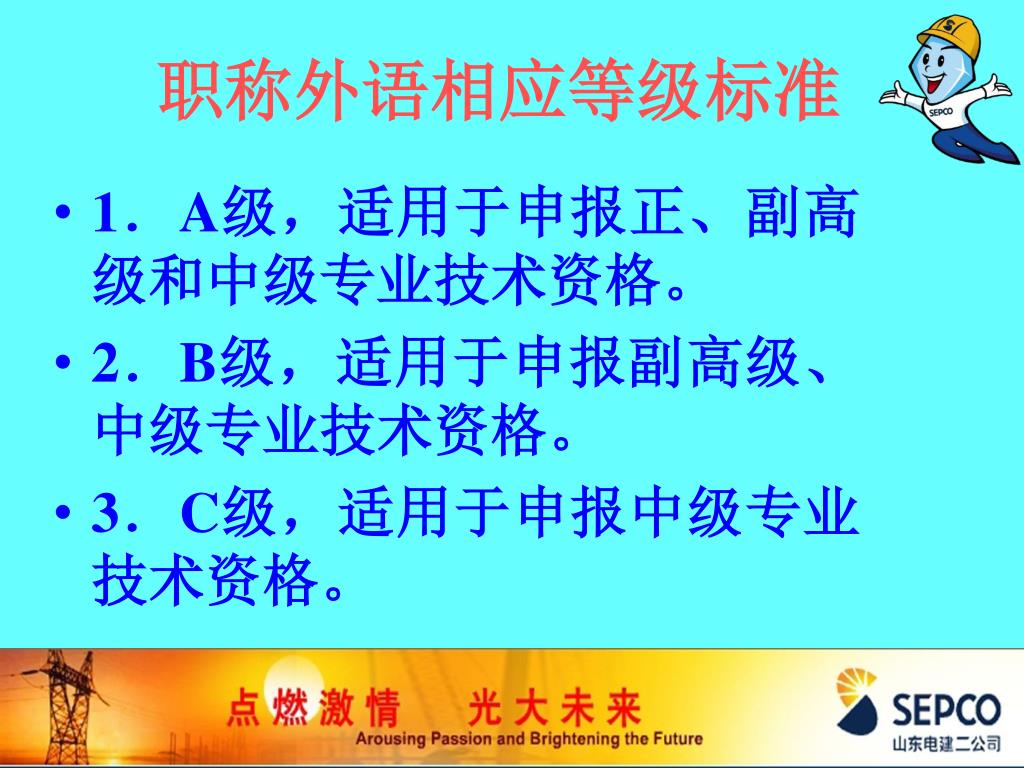 职称外语相应等级标准

SEPCO

• 1．A级，适用于申报正、副高级和中级专业技术资格。

• 2．B级，适用于申报副高级、中级专业技术资格。

• 3．C级，适用于申报中级专业技术资格。

点燃激情　光大未来

Arousing Passion and Brightening the Future

SEPCO

山东电建二公司